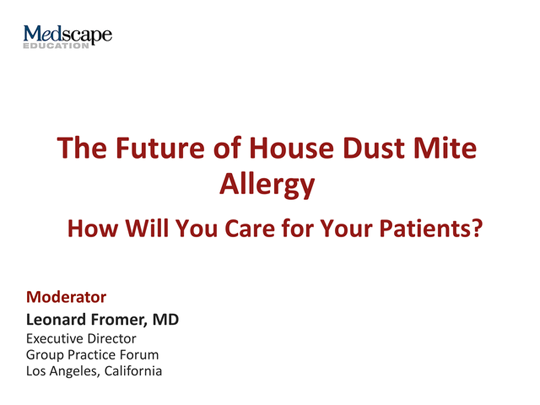 Medscape
EDUCATION

The Future of House Dust Mite Allergy

How Will You Care for Your Patients?

Moderator

Leonard Fromer, MD
Executive Director
Group Practice Forum
Los Angeles, California